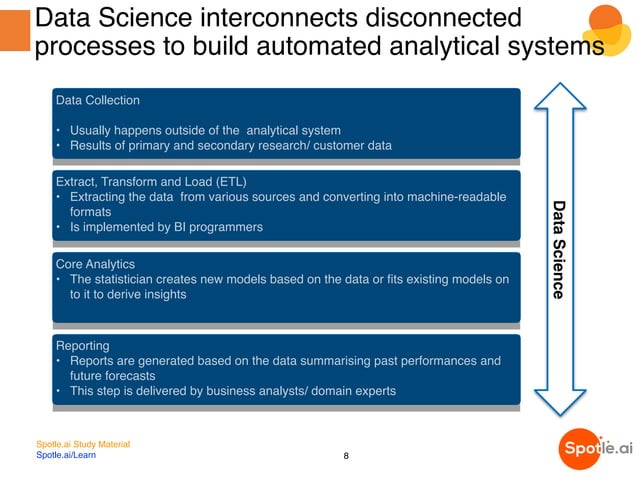 Data Science interconnects disconnected processes to build automated analytical systems

Data Collection

• Usually happens outside of the analytical system
• Results of primary and secondary research/ customer data

Extract, Transform and Load (ETL)
• Extracting the data from various sources and converting into machine-readable formats
• Is implemented by BI programmers

Core Analytics
• The statistician creates new models based on the data or fits existing models on to it to derive insights

Reporting
• Reports are generated based on the data summarising past performances and future forecasts
• This step is delivered by business analysts/ domain experts

Data Science

Spotle.ai Study Material
Spotle.ai/Learn

8

Spotle.ai